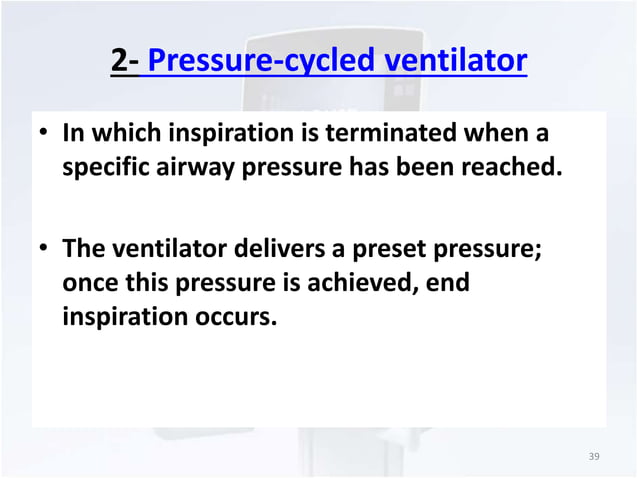 2- Pressure-cycled ventilator

• In which inspiration is terminated when a specific airway pressure has been reached.

• The ventilator delivers a preset pressure; once this pressure is achieved, end inspiration occurs.

39